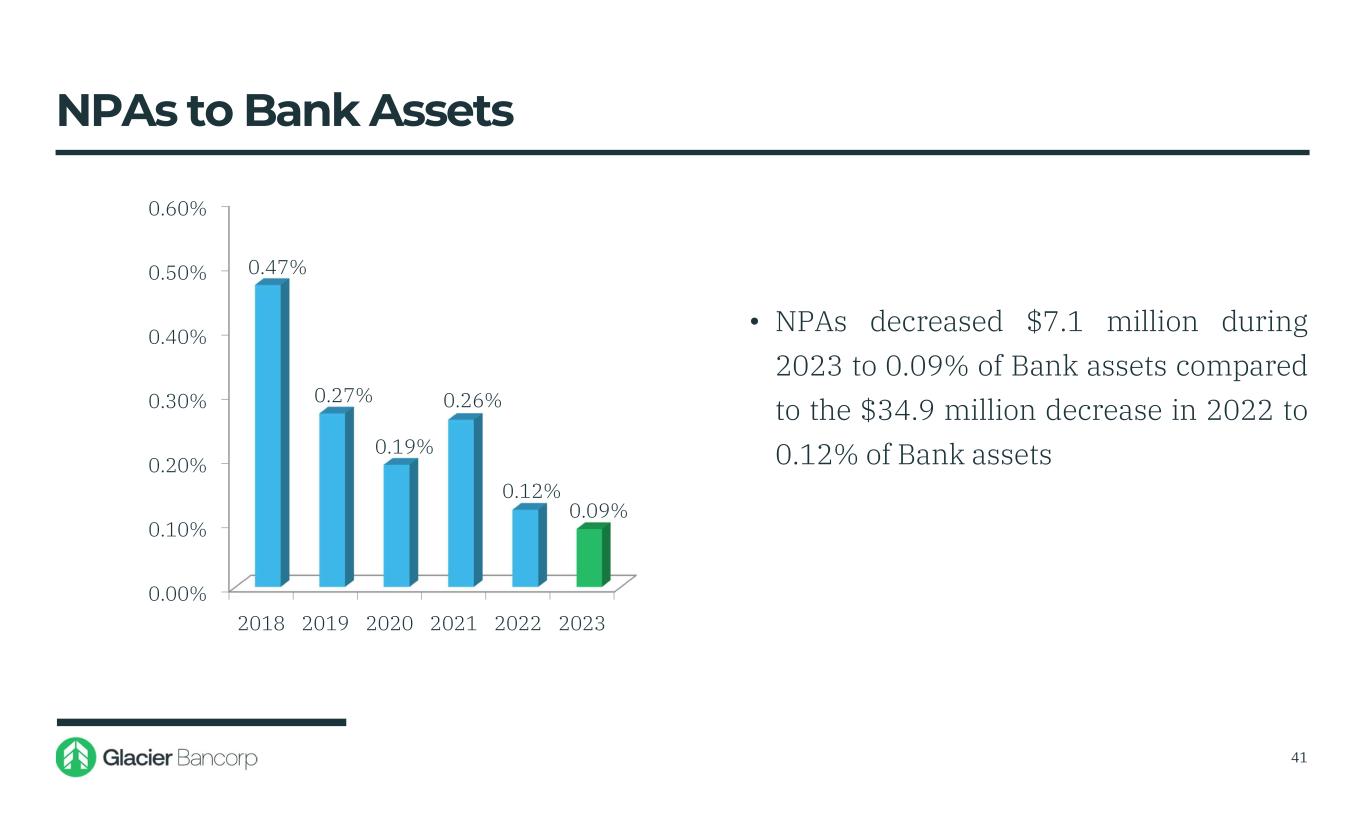 NPAs to Bank Assets

0.60%
0.50%
0.40%
0.30%
0.20%
0.10%
0.00%

0.47%
0.27%
0.19%
0.26%
0.12%
0.09%

2018 2019 2020 2021 2022 2023

• NPAs decreased \$7.1 million during 2023 to 0.09% of Bank assets compared to the \$34.9 million decrease in 2022 to 0.12% of Bank assets

Glacier Bancorp

41